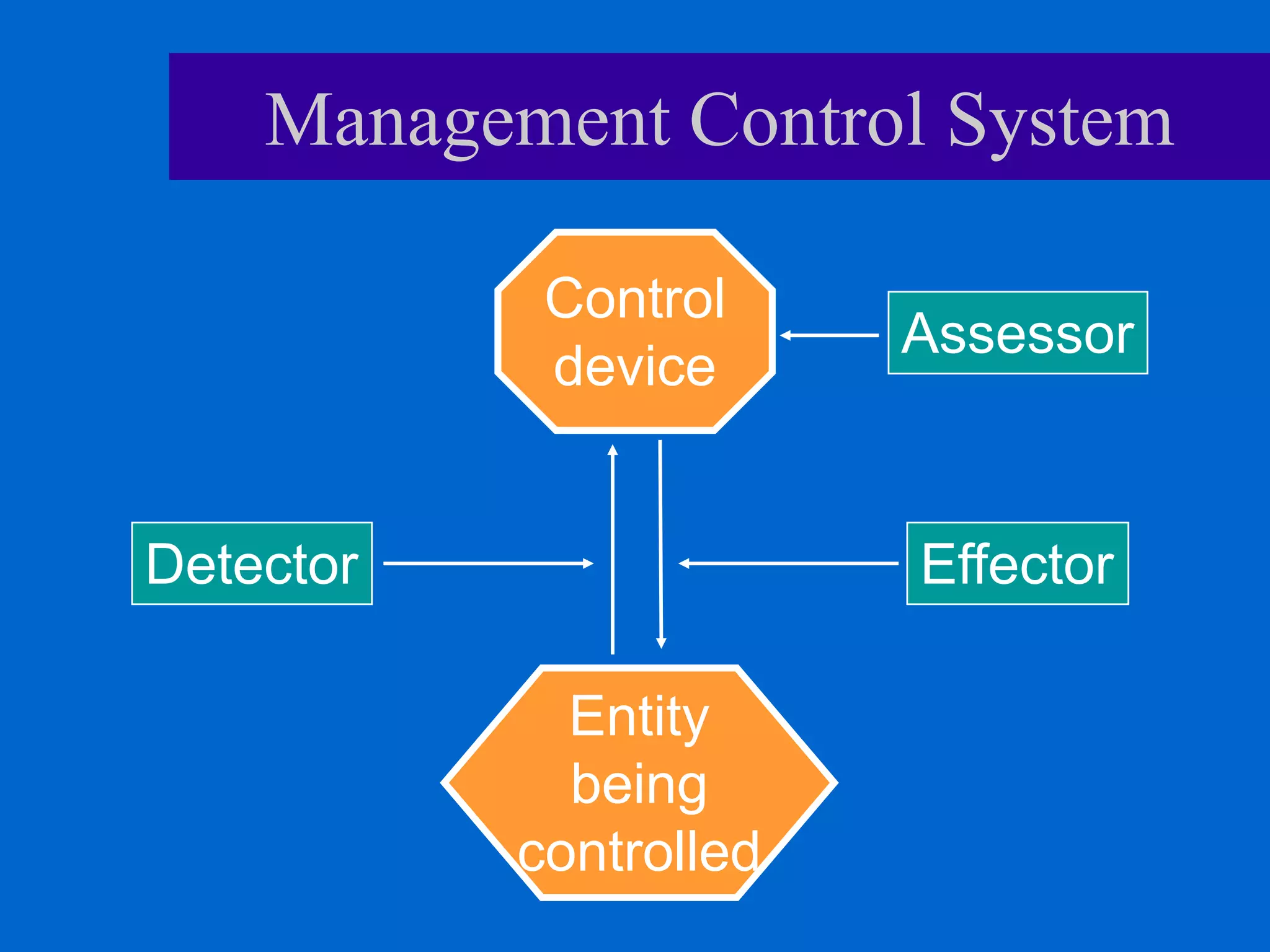 Management Control System

Control device

Assessor

Detector

Effector

Entity being controlled